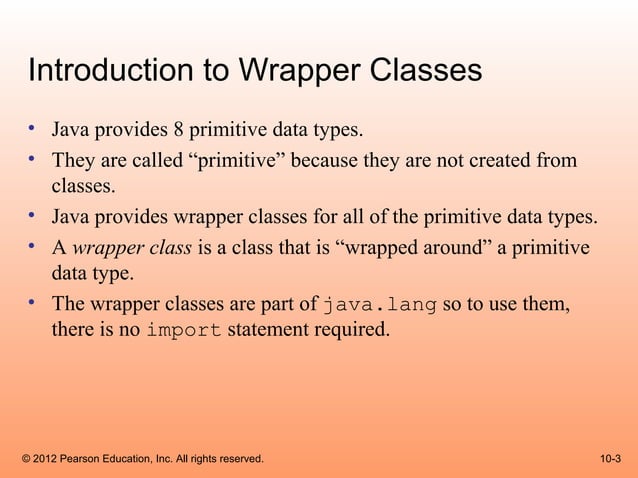 Introduction to Wrapper Classes

• Java provides 8 primitive data types.
• They are called “primitive” because they are not created from classes.
• Java provides wrapper classes for all of the primitive data types.
• A wrapper class is a class that is “wrapped around” a primitive data type.
• The wrapper classes are part of java.lang so to use them, there is no import statement required.

© 2012 Pearson Education, Inc. All rights reserved.

10-3